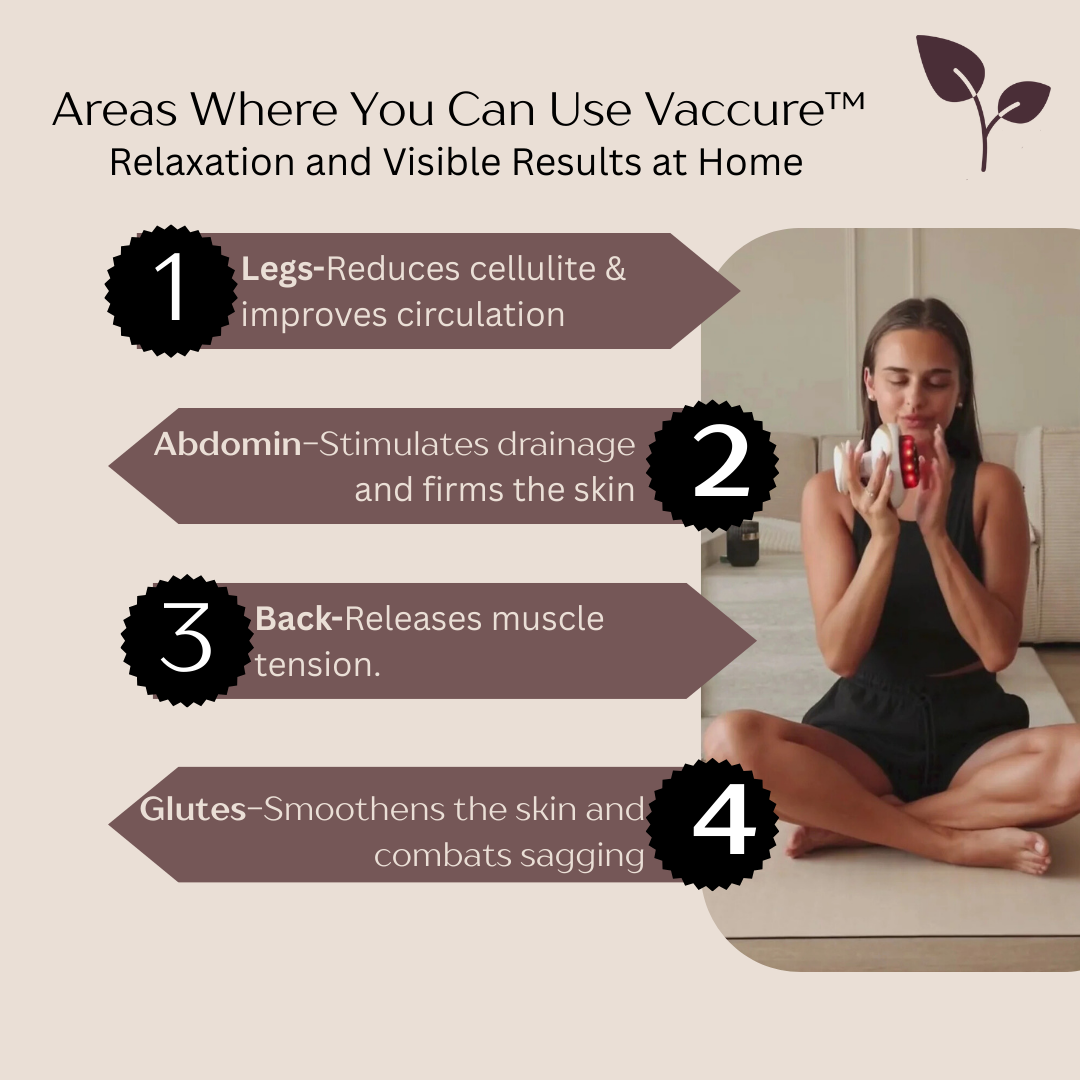 Areas Where You Can Use Vaccure™
Relaxation and Visible Results at Home

1 Legs-Reduces cellulite & improves circulation

Abdomin–Stimulates drainage and firms the skin 2

3 Back-Releases muscle tension.

Glutes–Smoothens the skin and combats sagging 4